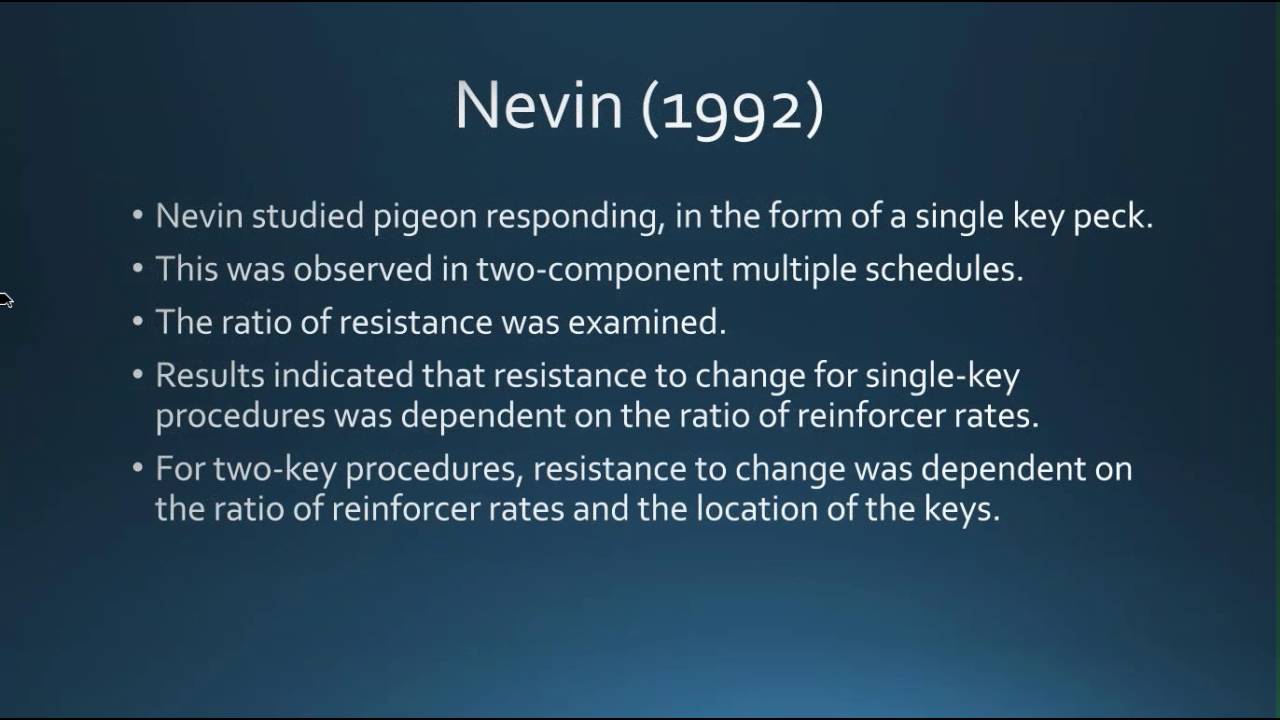 Nevin (1992)

• Nevin studied pigeon responding, in the form of a single key peck.

• This was observed in two-component multiple schedules.

• The ratio of resistance was examined.

• Results indicated that resistance to change for single-key procedures was dependent on the ratio of reinforcer rates.

• For two-key procedures, resistance to change was dependent on the ratio of reinforcer rates and the location of the keys.